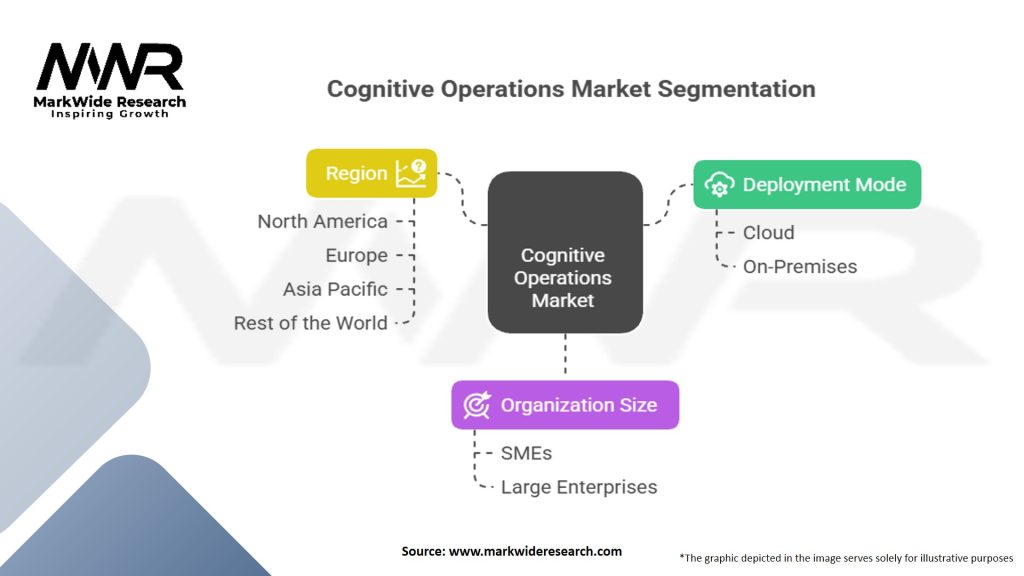 MWR
MarkWide Research
Inspiring Growth

Cognitive Operations Market Segmentation

Region
North America
Europe
Asia Pacific
Rest of the World

Cognitive Operations Market

Deployment Mode
Cloud
On-Premises

Organization Size
SMEs
Large Enterprises

Source: www.markwideresearch.com

*The graphic depicted in the image serves solely for illustrative purposes